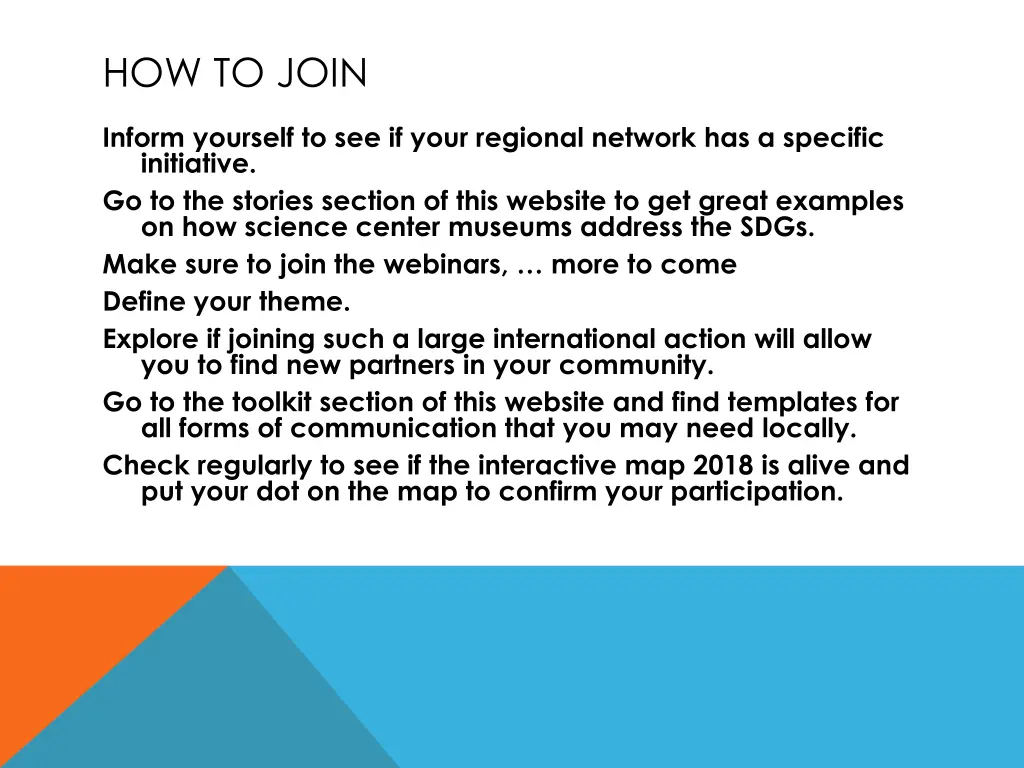 HOW TO JOIN

Inform yourself to see if your regional network has a specific initiative.

Go to the stories section of this website to get great examples on how science center museums address the SDGs.

Make sure to join the webinars, … more to come

Define your theme.

Explore if joining such a large international action will allow you to find new partners in your community.

Go to the toolkit section of this website and find templates for all forms of communication that you may need locally.

Check regularly to see if the interactive map 2018 is alive and put your dot on the map to confirm your participation.